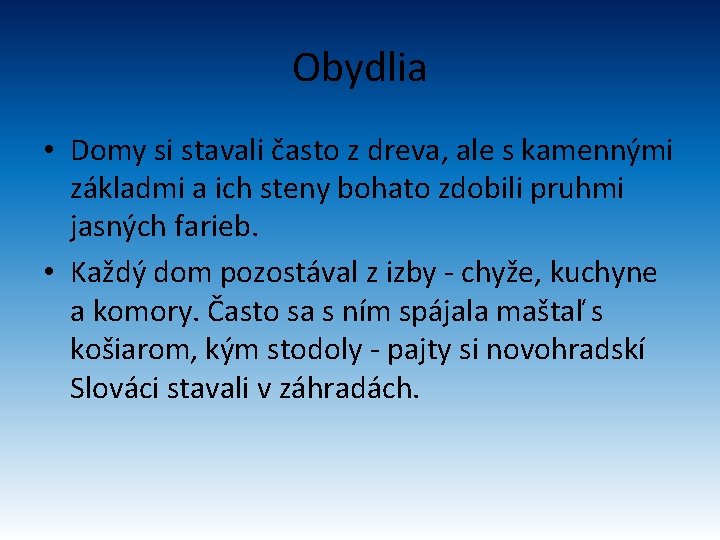 Obydlia

• Domy si stavali často z dreva, ale s kamennými základmi a ich steny bohato zdobili pruhmi jasných farieb.

• Každý dom pozostával z izby - chyže, kuchyne a komory. Často sa s ním spájala maštaľ s košiarom, kým stodoly - pajty si novohradskí Slováci stavali v záhradách.